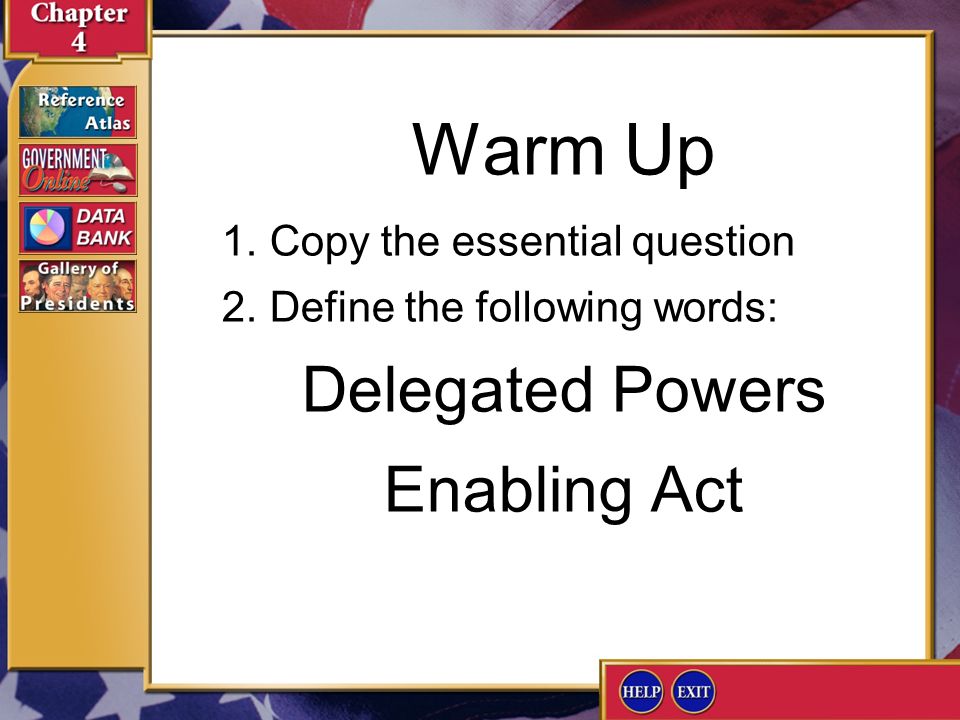 Chapter 4

Reference Atlas

GOVERNMENT Online

DATA BANK

Gallery of Presidents

Warm Up

1. Copy the essential question

2. Define the following words:

Delegated Powers

Enabling Act

HELP

EXIT